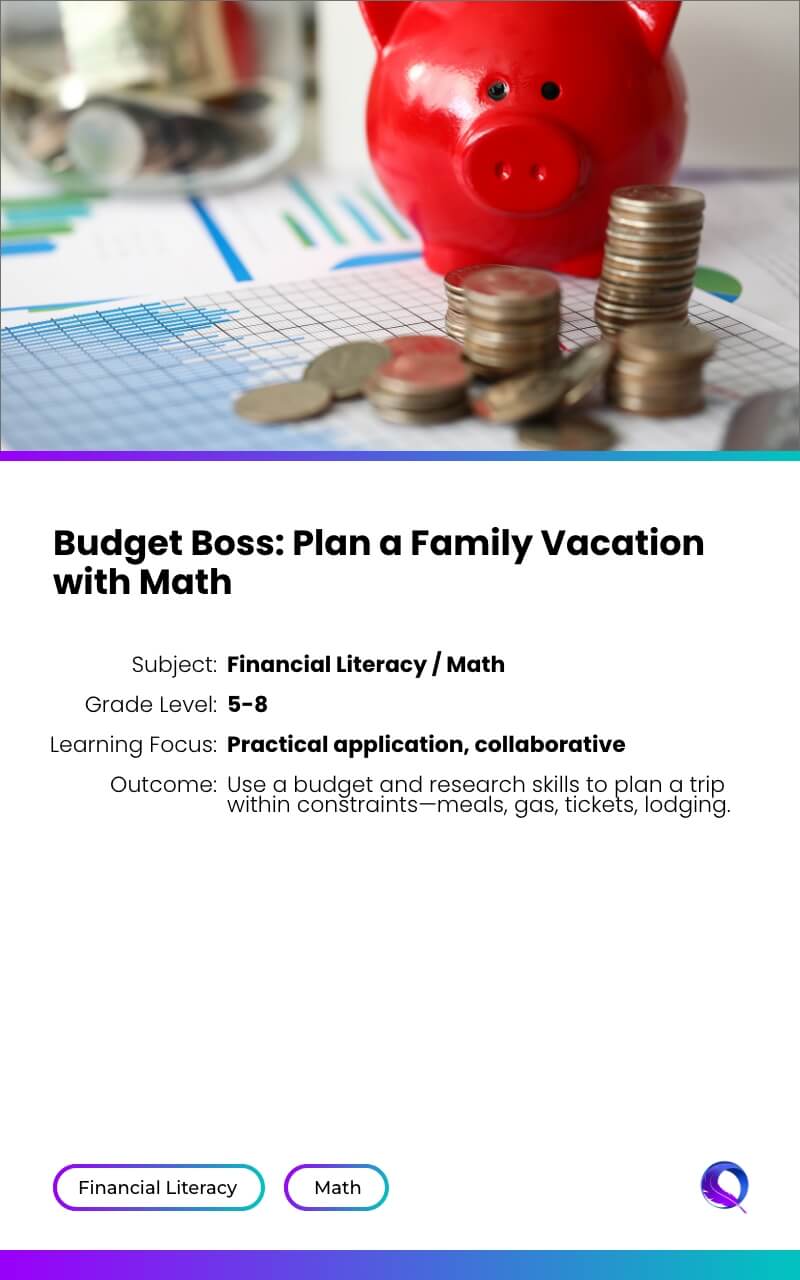 Budget Boss: Plan a Family Vacation with Math

Subject: Financial Literacy / Math

Grade Level: 5-8

Learning Focus: Practical application, collaborative

Outcome: Use a budget and research skills to plan a trip within constraints—meals, gas, tickets, lodging.

Financial Literacy

Math